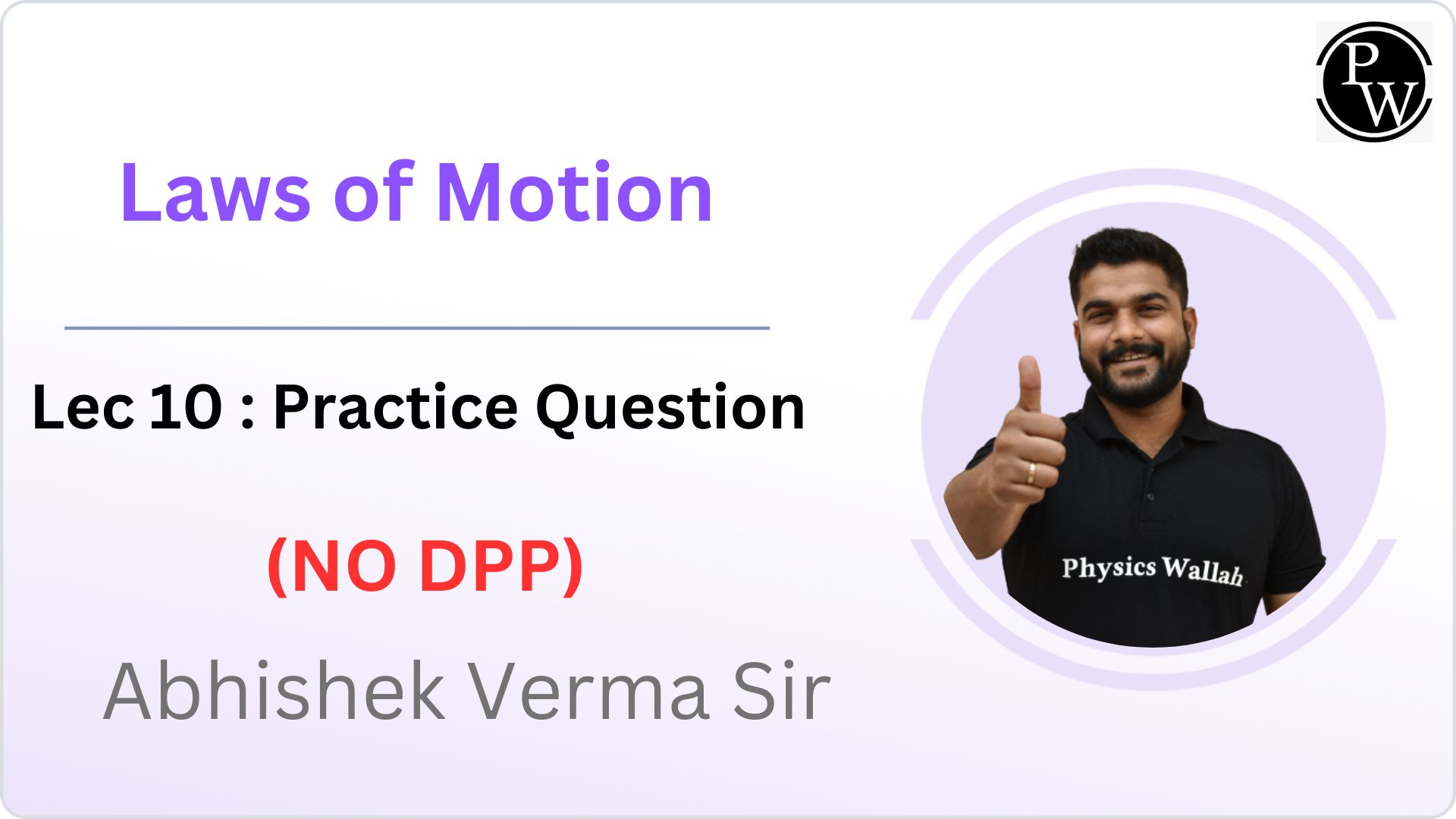 PW

Laws of Motion

Lec 10 : Practice Question

(NO DPP)

Abhishek Verma Sir

Physics Wallah